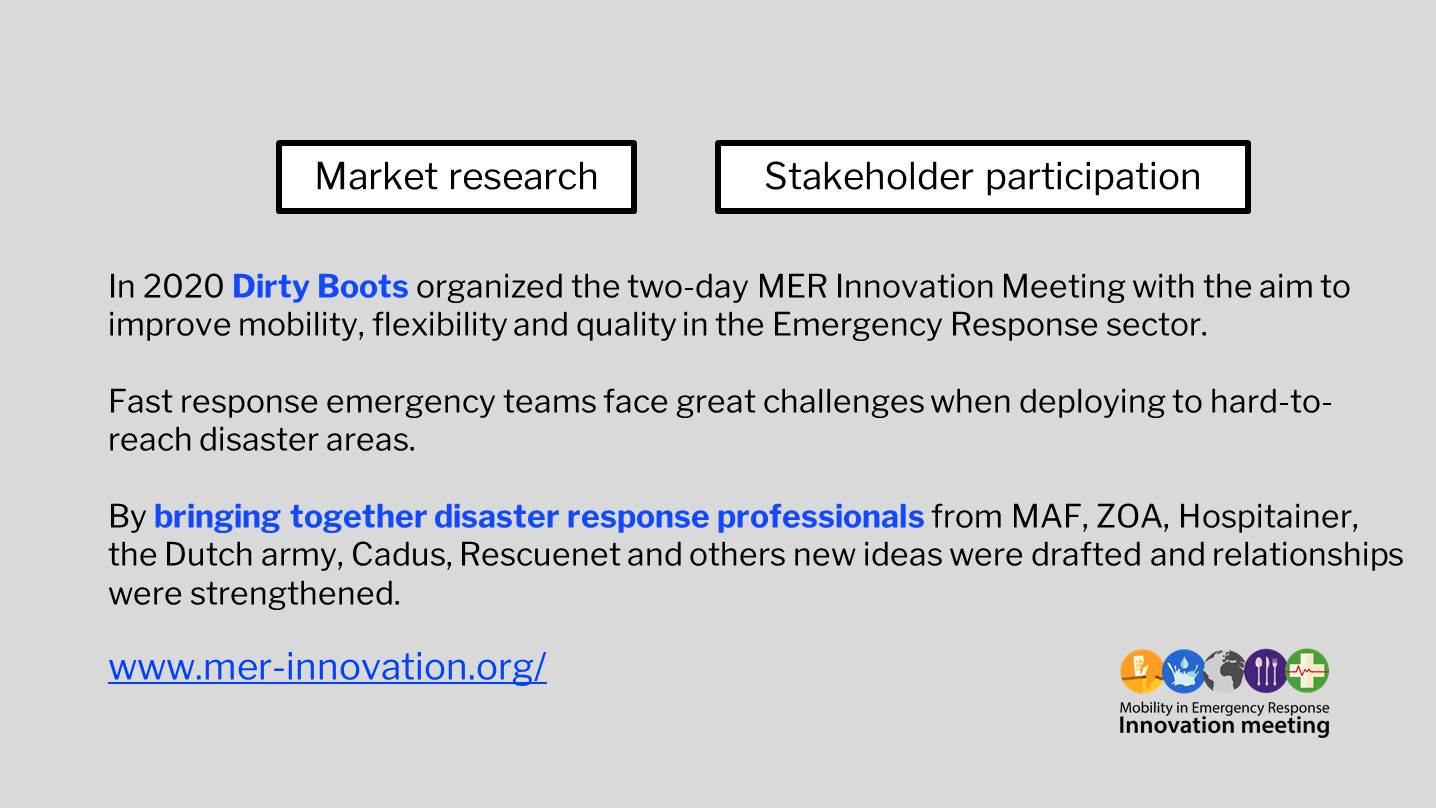 Market research

Stakeholder participation

In 2020 Dirty Boots organized the two-day MER Innovation Meeting with the aim to improve mobility, flexibility and quality in the Emergency Response sector.

Fast response emergency teams face great challenges when deploying to hard-to-reach disaster areas.

By bringing together disaster response professionals from MAF, ZOA, Hospitainer, the Dutch army, Cadus, Rescuenet and others new ideas were drafted and relationships were strengthened.

www.mer-innovation.org/

Mobility in Emergency Response
Innovation meeting